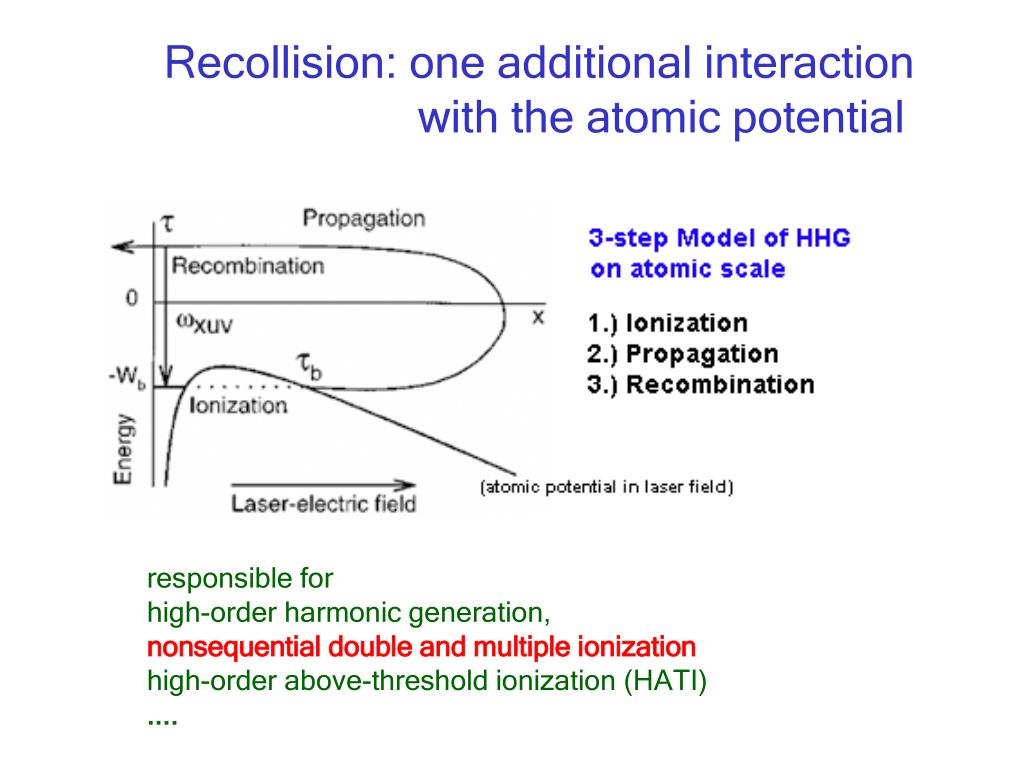 Recollision: one additional interaction with the atomic potential

$\tau$
Propagation
Recombination
0
$\omega_{XUV}$
x
$-W_b$
$\tau_b$
Ionization
Energy
Laser-electric field
(atomic potential in laser field)

3-step Model of HHG on atomic scale

1.) Ionization
2.) Propagation
3.) Recombination

responsible for
high-order harmonic generation,
nonsequential double and multiple ionization
high-order above-threshold ionization (HATI)
....